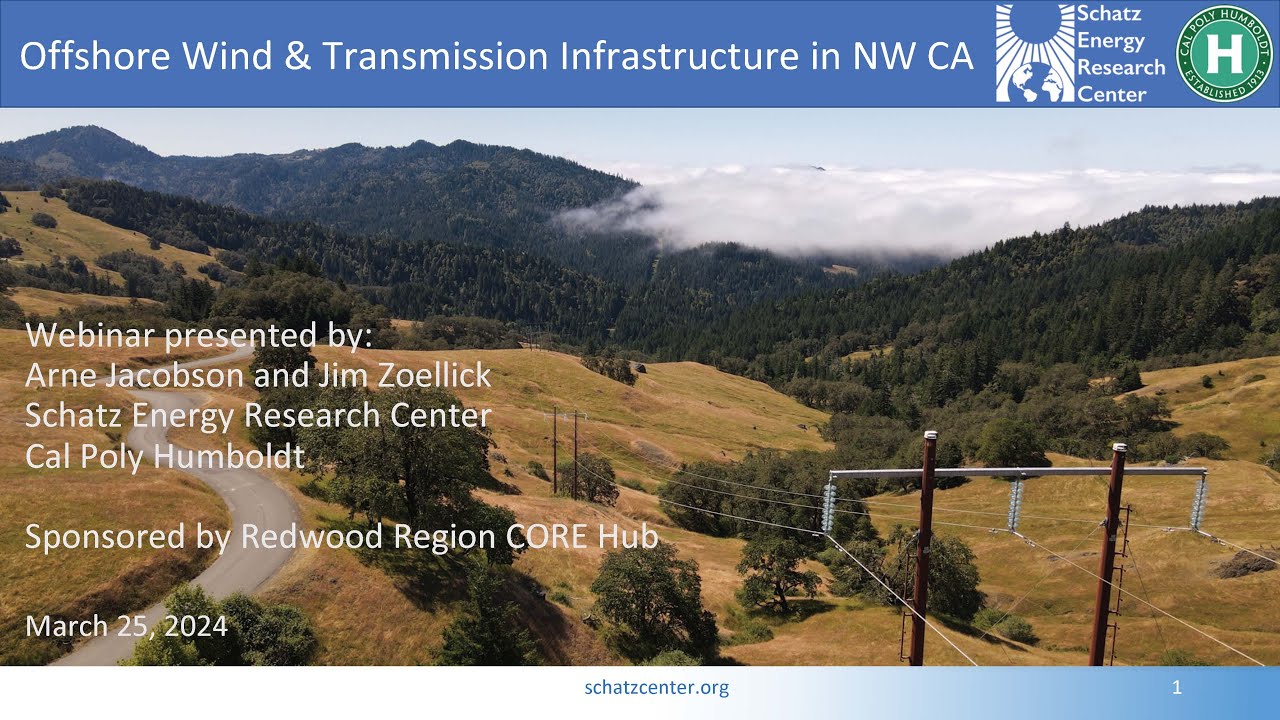 Offshore Wind & Transmission Infrastructure in NW CA

Schatz Energy Research Center

CAL POLY HUMBOLDT
H
ESTABLISHED 1913

Webinar presented by:
Arne Jacobson and Jim Zoellick
Schatz Energy Research Center
Cal Poly Humboldt

Sponsored by Redwood Region CORE Hub

March 25, 2024

schatzcenter.org

1